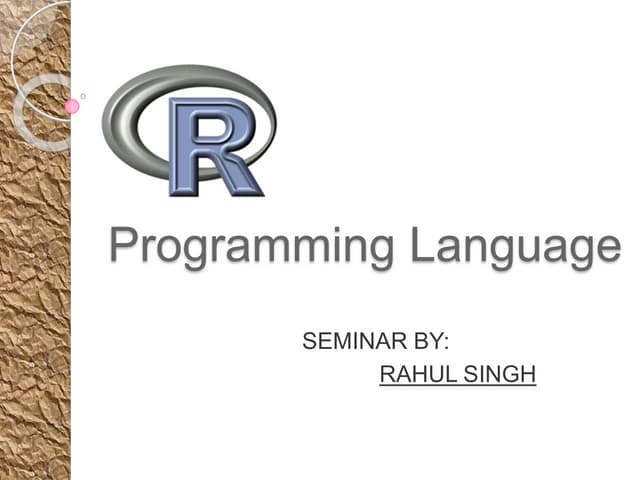 R

Programming Language

SEMINAR BY:
RAHUL SINGH